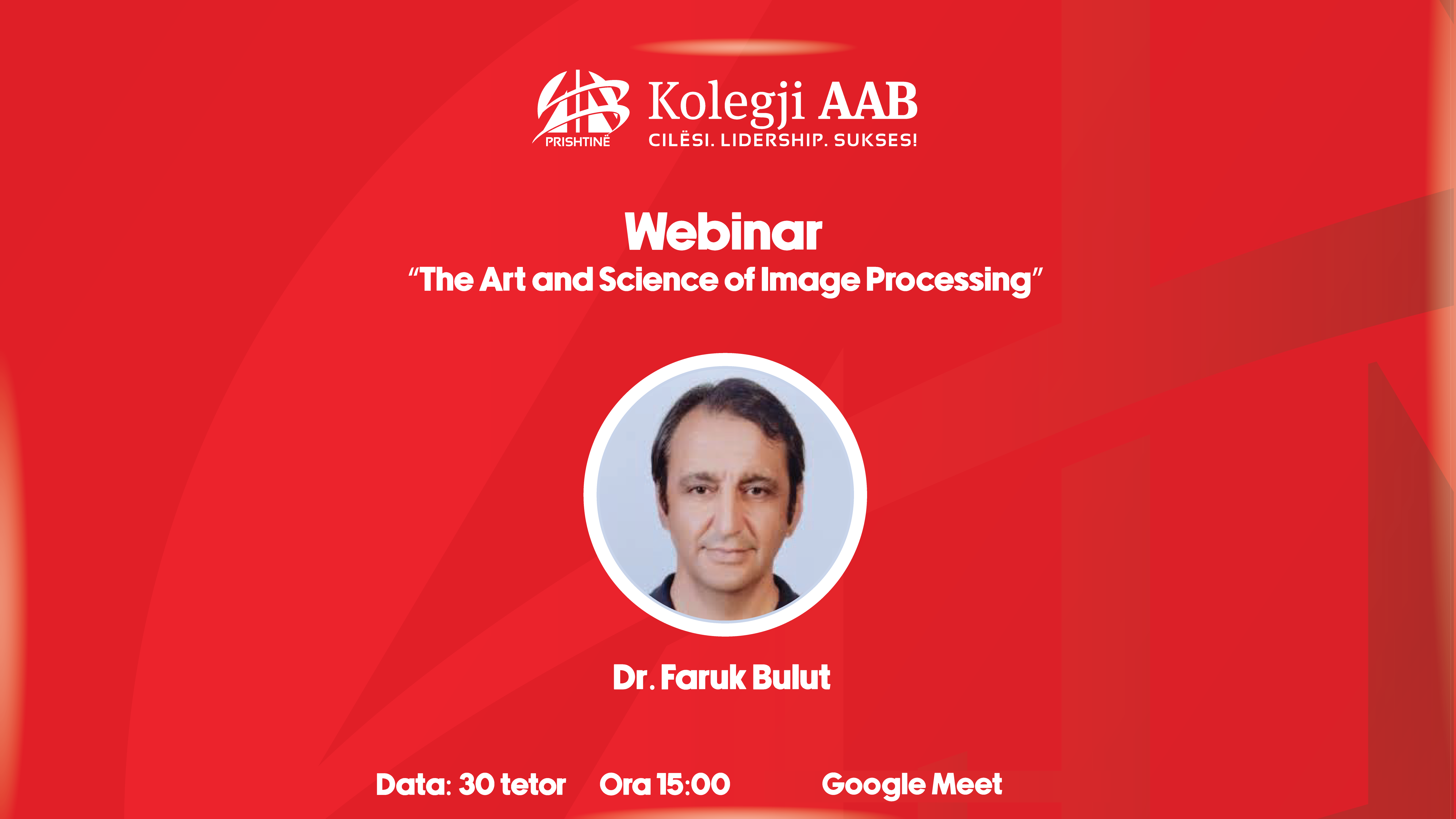 PRISHTINË
Kolegji AAB
CILËSI. LIDERSHIP. SUKSES!

Webinar
"The Art and Science of Image Processing"

Dr. Faruk Bulut

Data: 30 tetor Ora 15:00 Google Meet